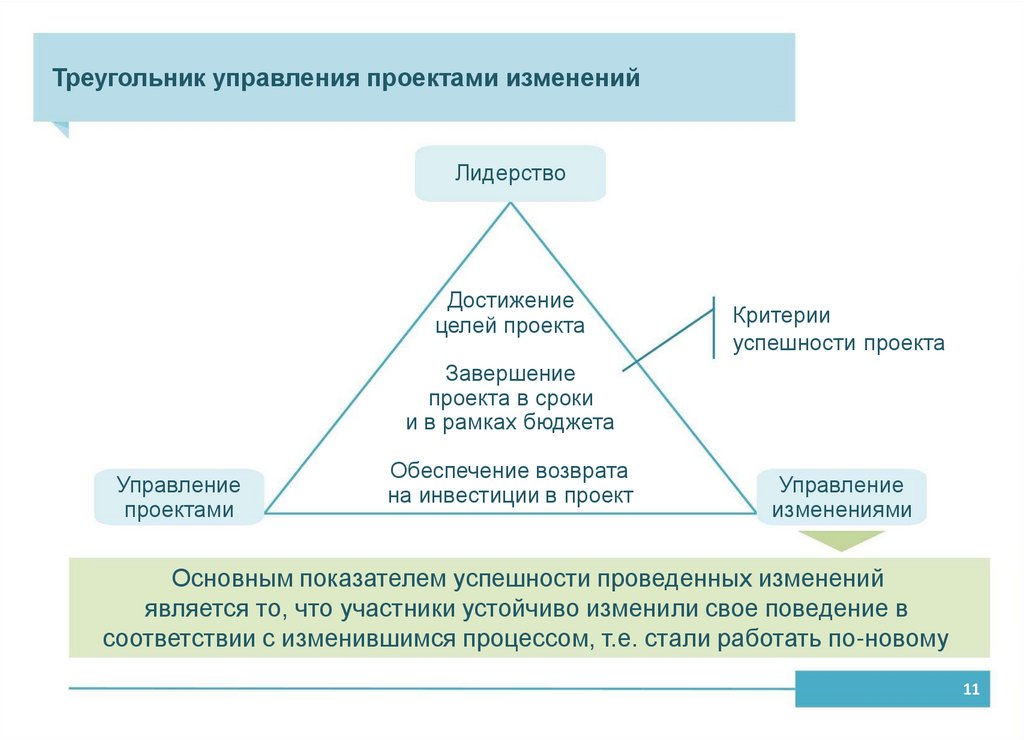 Треугольник управления проектами изменений

Лидерство

Достижение целей проекта

Завершение проекта в сроки и в рамках бюджета

Обеспечение возврата на инвестиции в проект

Критерии успешности проекта

Управление проектами

Управление изменениями

Основным показателем успешности проведенных изменений является то, что участники устойчиво изменили свое поведение в соответствии с изменившимся процессом, т.е. стали работать по-новому

11